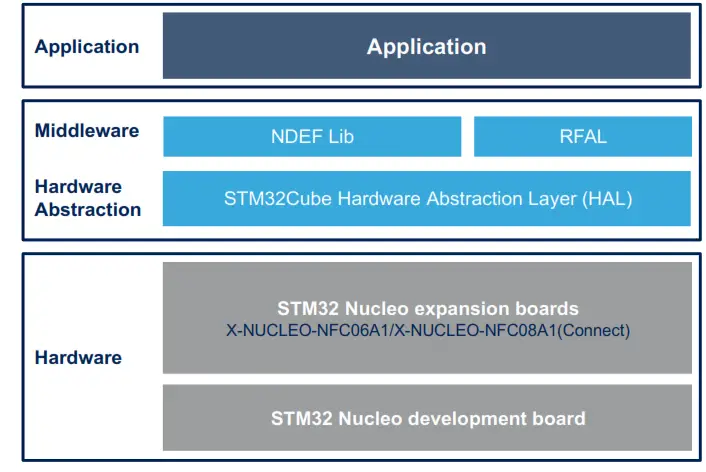 Application

Application

Middleware

NDEF Lib

RFAL

Hardware Abstraction

STM32Cube Hardware Abstraction Layer (HAL)

Hardware

STM32 Nucleo expansion boards
X-NUCLEO-NFC06A1/X-NUCLEO-NFC08A1(Connect)

STM32 Nucleo development board